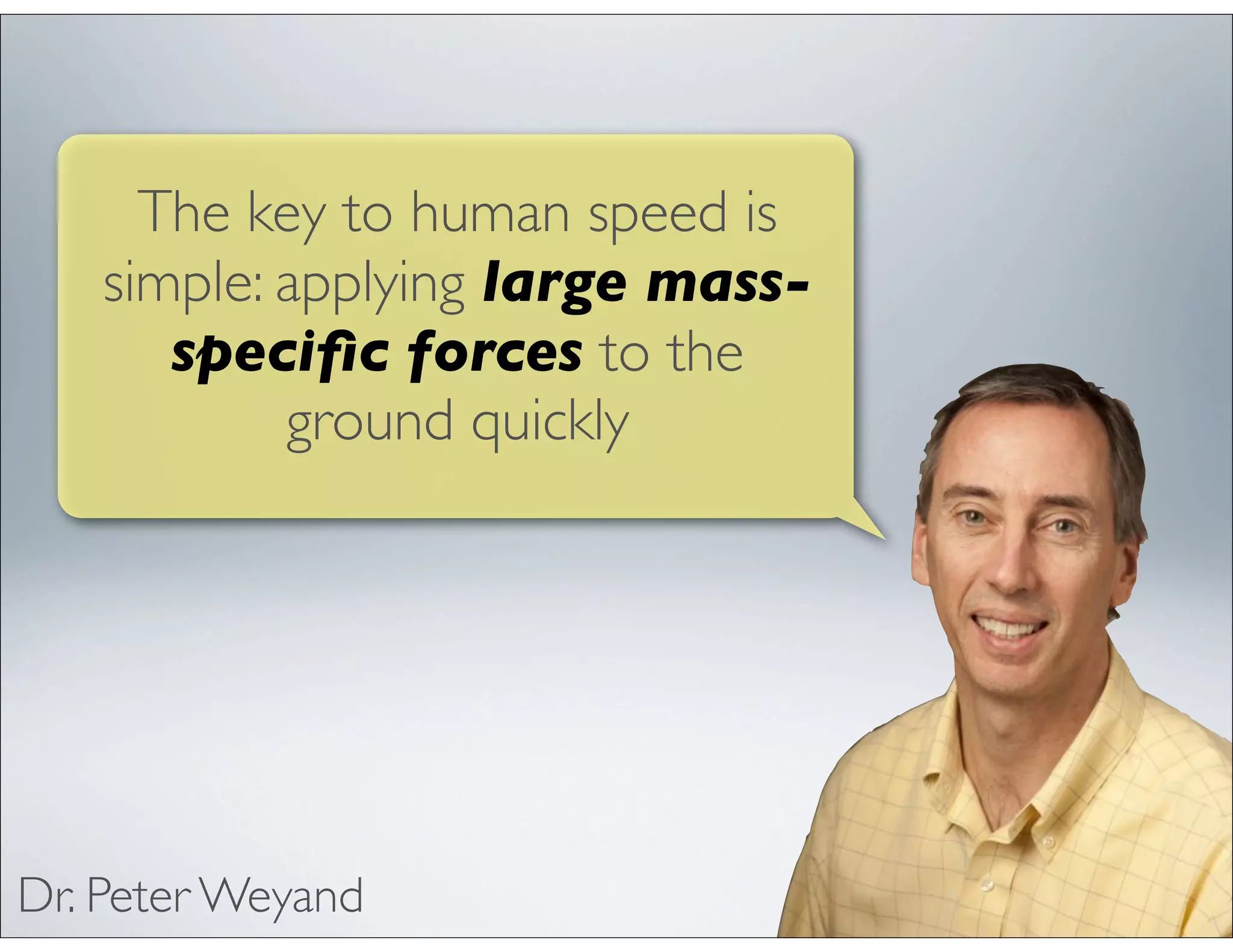 The key to human speed is simple: applying large mass-specific forces to the ground quickly

Dr. Peter Weyand